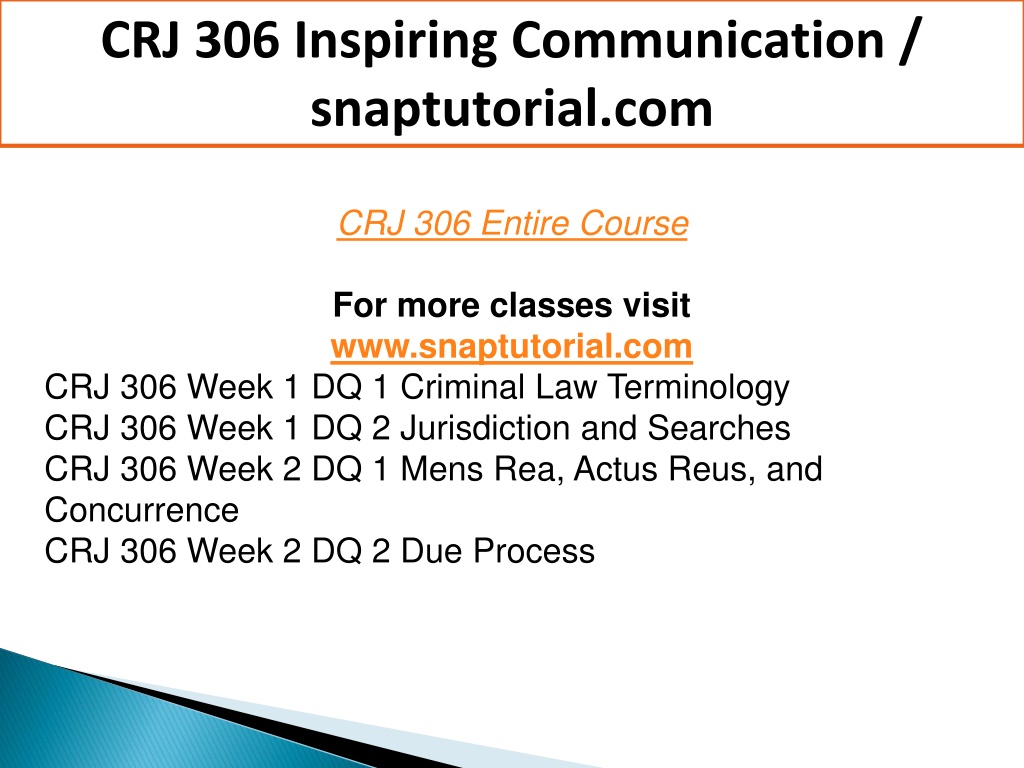 CRJ 306 Inspiring Communication / snaptutorial.com

CRJ 306 Entire Course

For more classes visit
www.snaptutorial.com

CRJ 306 Week 1 DQ 1 Criminal Law Terminology
CRJ 306 Week 1 DQ 2 Jurisdiction and Searches
CRJ 306 Week 2 DQ 1 Mens Rea, Actus Reus, and Concurrence
CRJ 306 Week 2 DQ 2 Due Process